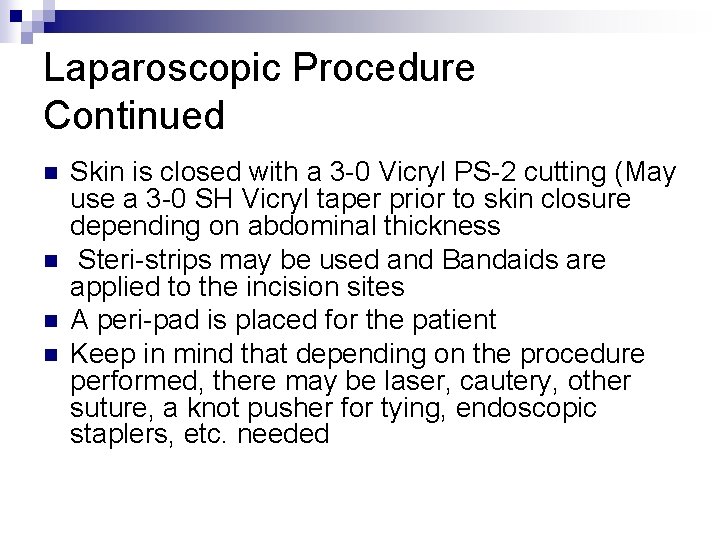 Laparoscopic Procedure
Continued

• Skin is closed with a 3-0 Vicryl PS-2 cutting (May use a 3-0 SH Vicryl taper prior to skin closure depending on abdominal thickness
• Steri-strips may be used and Bandaids are applied to the incision sites
• A peri-pad is placed for the patient
• Keep in mind that depending on the procedure performed, there may be laser, cautery, other suture, a knot pusher for tying, endoscopic staplers, etc. needed